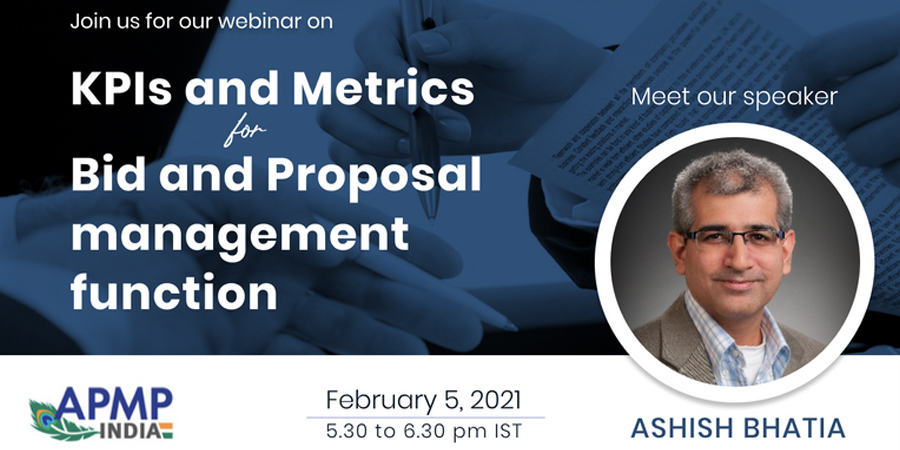 Join us for our webinar on

KPIs and Metrics for Bid and Proposal management function

Meet our speaker

APMP INDIA

February 5, 2021
5.30 to 6.30 pm IST

ASHISH BHATIA